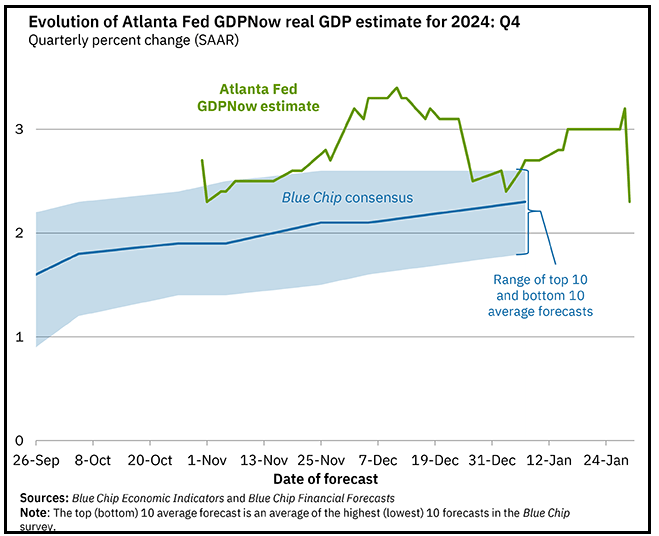 Evolution of Atlanta Fed GDPNow real GDP estimate for 2024: Q4
Quarterly percent change (SAAR)

Atlanta Fed GDPNow estimate

Blue Chip consensus

Range of top 10 and bottom 10 average forecasts

3
2
1
0

26-Sep 8-Oct 20-Oct 1-Nov 13-Nov 25-Nov 7-Dec 19-Dec 31-Dec 12-Jan 24-Jan

Date of forecast

Sources: Blue Chip Economic Indicators and Blue Chip Financial Forecasts
Note: The top (bottom) 10 average forecast is an average of the highest (lowest) 10 forecasts in the Blue Chip survey.